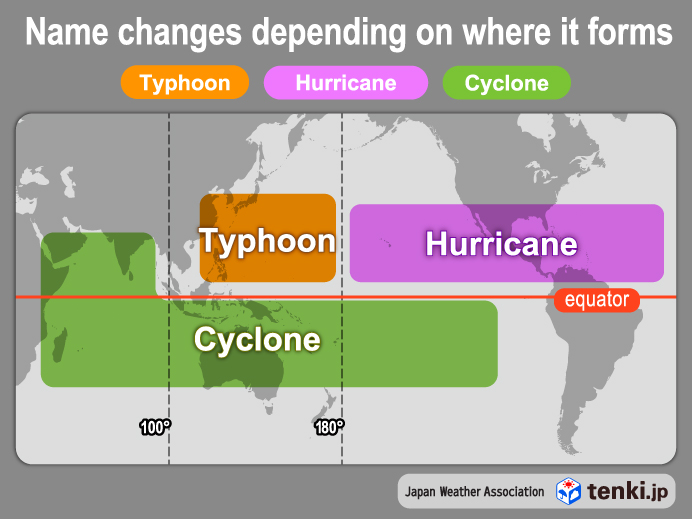 Name changes depending on where it forms

Typhoon
Hurricane
Cyclone

Typhoon
Hurricane
equator
Cyclone
100°
180°

Japan Weather Association
tenki.jp